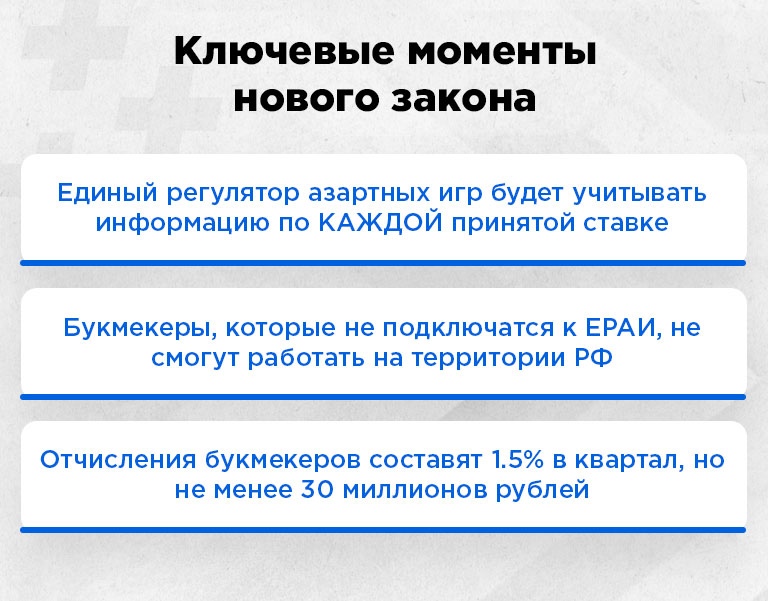 Ключевые моменты нового закона

Единый регулятор азартных игр будет учитывать информацию по КАЖДОЙ принятой ставке

Букмекеры, которые не подключатся к ЕРАИ, не смогут работать на территории РФ

Отчисления букмекеров составят 1.5% в квартал, но не менее 30 миллионов рублей